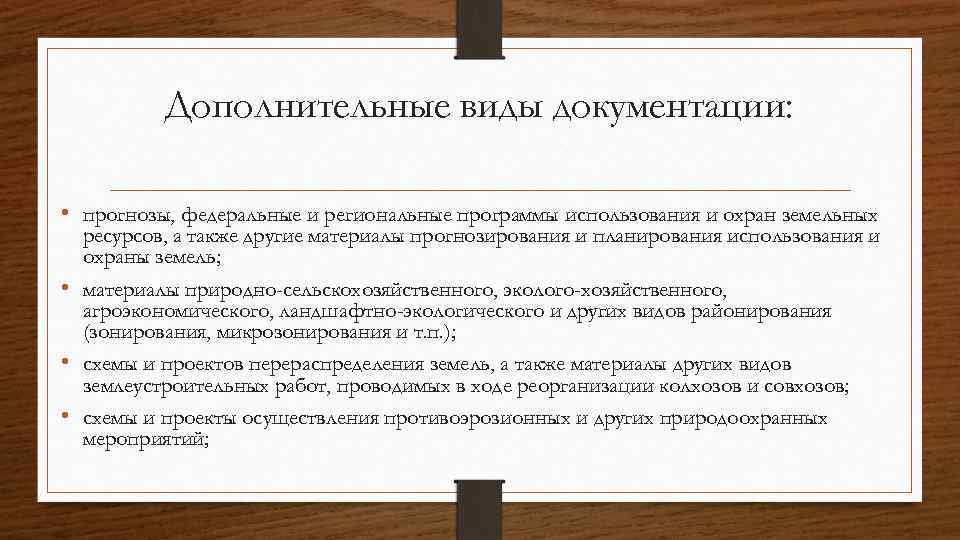 Дополнительные виды документации:

• прогнозы, федеральные и региональные программы использования и охран земельных ресурсов, а также другие материалы прогнозирования и планирования использования и охраны земель;

• материалы природно-сельскохозяйственного, эколого-хозяйственного, агроэкономического, ландшафтно-экологического и других видов районирования (зонирования, микрозонирования и т.п.);

• схемы и проектов перераспределения земель, а также материалы других видов землеустроительных работ, проводимых в ходе реорганизации колхозов и совхозов;

• схемы и проекты осуществления противоэрозионных и других природоохранных мероприятий;